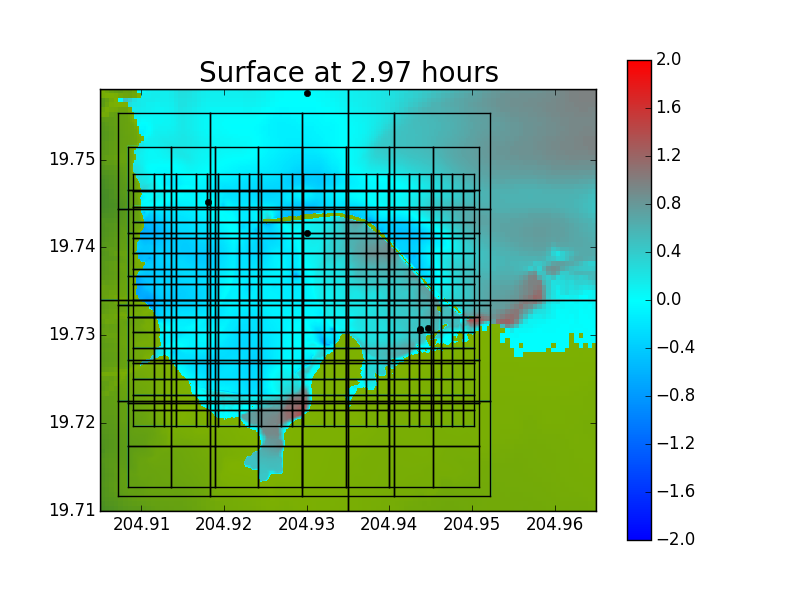 Surface at 2.97 hours

19.75
19.74
19.73
19.72
19.71

204.91
204.92
204.93
204.94
204.95
204.96

2.0
1.6
1.2
0.8
0.4
0.0
−0.4
−0.8
−1.2
−1.6
−2.0